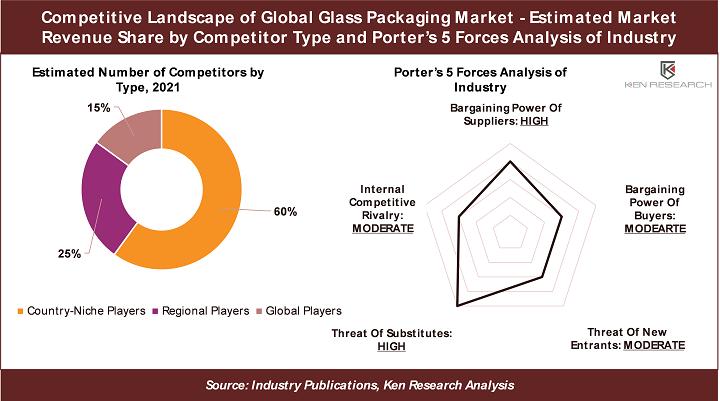 Competitive Landscape of Global Glass Packaging Market - Estimated Market Revenue Share by Competitor Type and Porter's 5 Forces Analysis of Industry

Estimated Number of Competitors by Type, 2021

15%

60%

25%

Country-Niche Players Regional Players Global Players

Porter's 5 Forces Analysis of Industry

KEN RESEARCH

Bargaining Power Of Suppliers: HIGH

Bargaining Power Of Buyers: MODEARTE

Threat Of New Entrants: MODERATE

Threat Of Substitutes: HIGH

Internal Competitive Rivalry: MODERATE

Source: Industry Publications, Ken Research Analysis